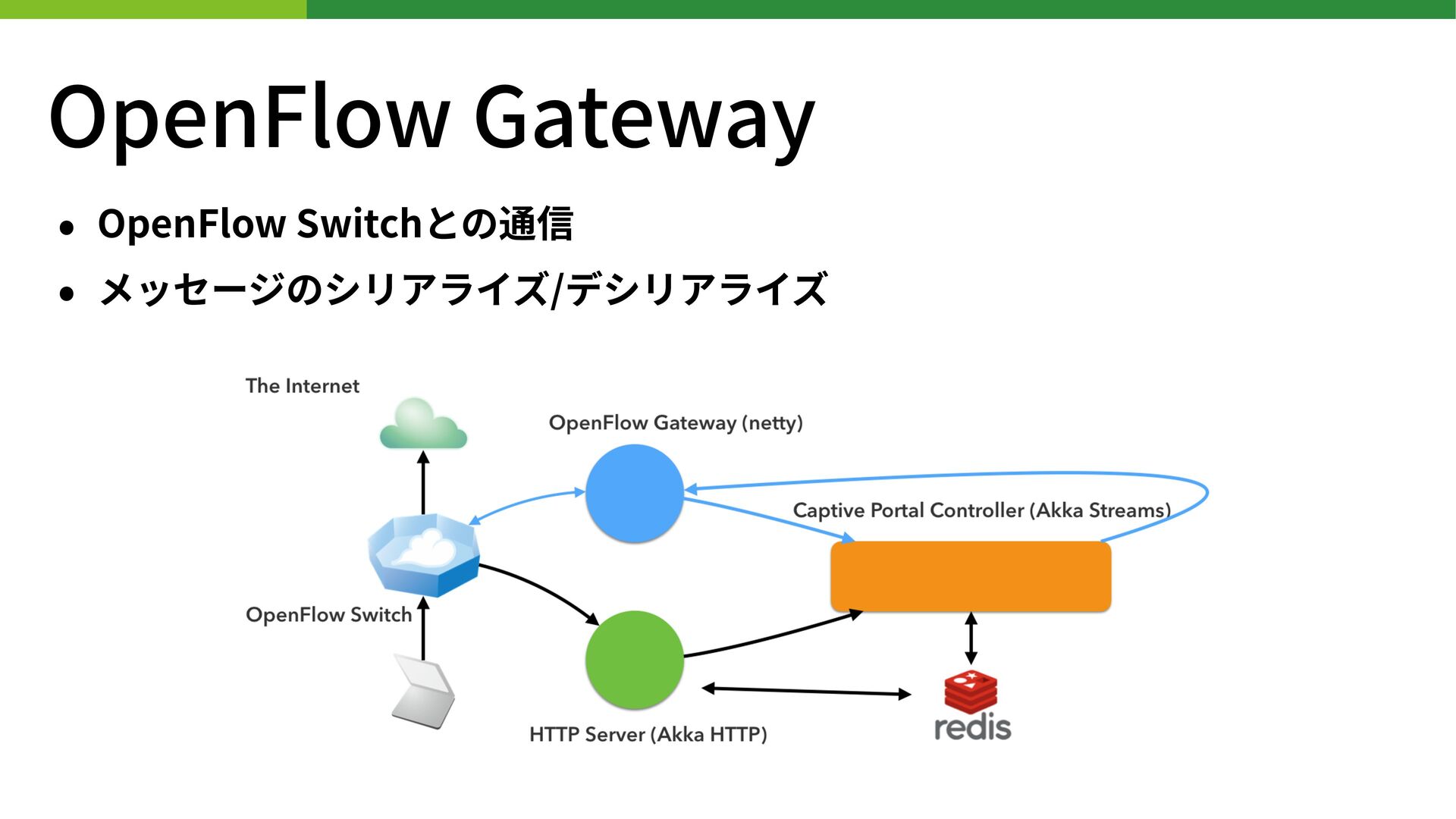 OpenFlow Gateway

• OpenFlow Switchとの通信
• メッセージのシリアライズ/デシリアライズ

The Internet

OpenFlow Gateway (netty)

Captive Portal Controller (Akka Streams)

OpenFlow Switch

HTTP Server (Akka HTTP)

redis